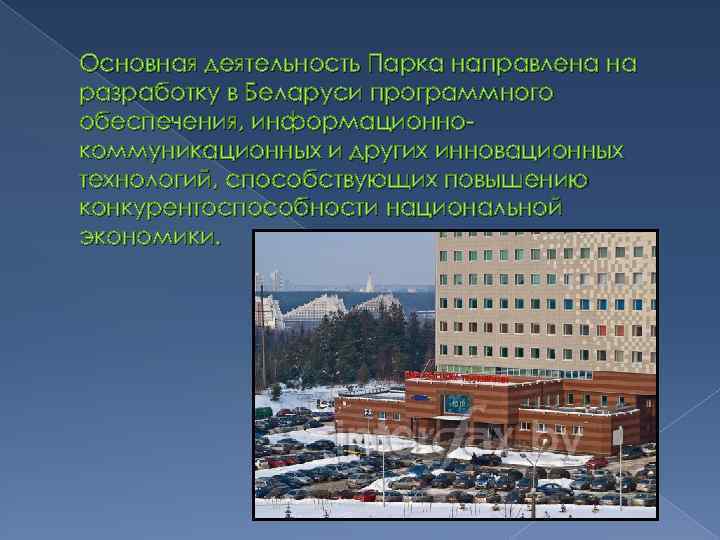 Основная деятельность Парка направлена на разработку в Беларуси программного обеспечения, информационно-коммуникационных и других инновационных технологий, способствующих повышению конкурентоспособности национальной экономики.

interfax.by